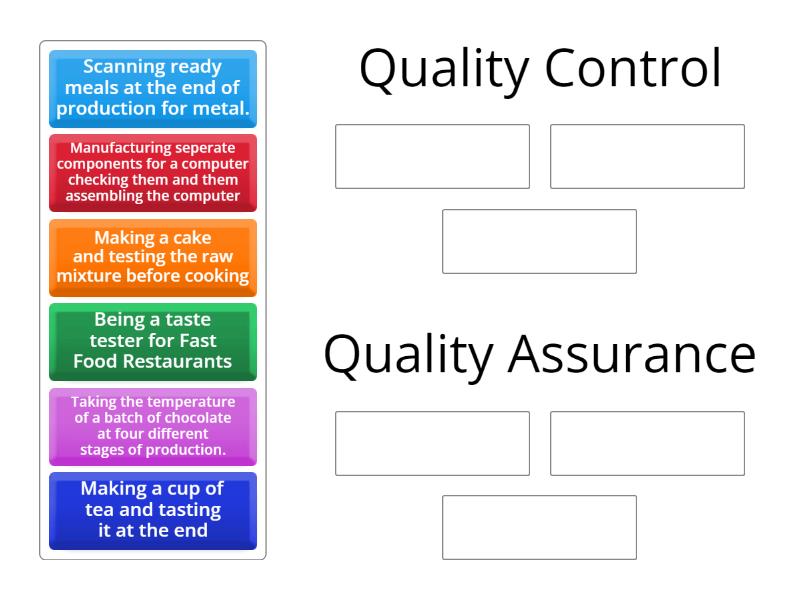 Scanning ready meals at the end of production for metal.

Manufacturing seperate components for a computer checking them and them assembling the computer

Making a cake and testing the raw mixture before cooking

Being a taste tester for Fast Food Restaurants

Taking the temperature of a batch of chocolate at four different stages of production.

Making a cup of tea and tasting it at the end

Quality Control

Quality Assurance